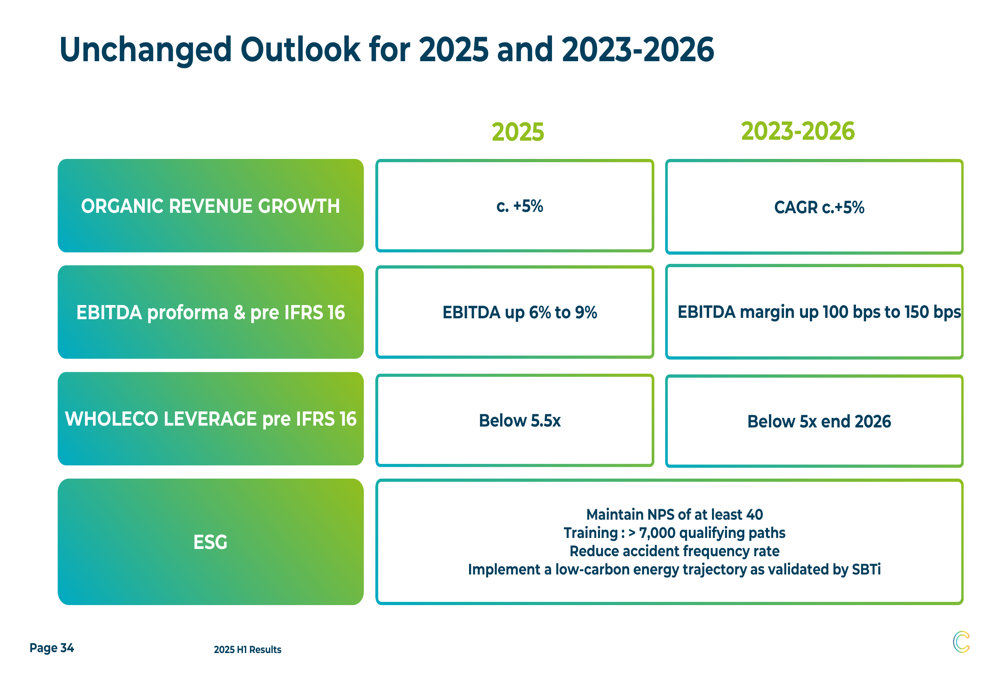 Unchanged Outlook for 2025 and 2023-2026

|  | 2025 | 2023-2026 |
|---|---|---|
| ORGANIC REVENUE GROWTH | c. +5% | CAGR c.+5% |
| EBITDA proforma & pre IFRS 16 | EBITDA up 6% to 9% | EBITDA margin up 100 bps to 150 bps |
| WHOLECO LEVERAGE pre IFRS 16 | Below 5.5x | Below 5x end 2026 |
| ESG | Maintain NPS of at least 40 Training : > 7,000 qualifying paths Reduce accident frequency rate Implement a low-carbon energy trajectory as validated by SBTi | |

Page 34

2025 H1 Results